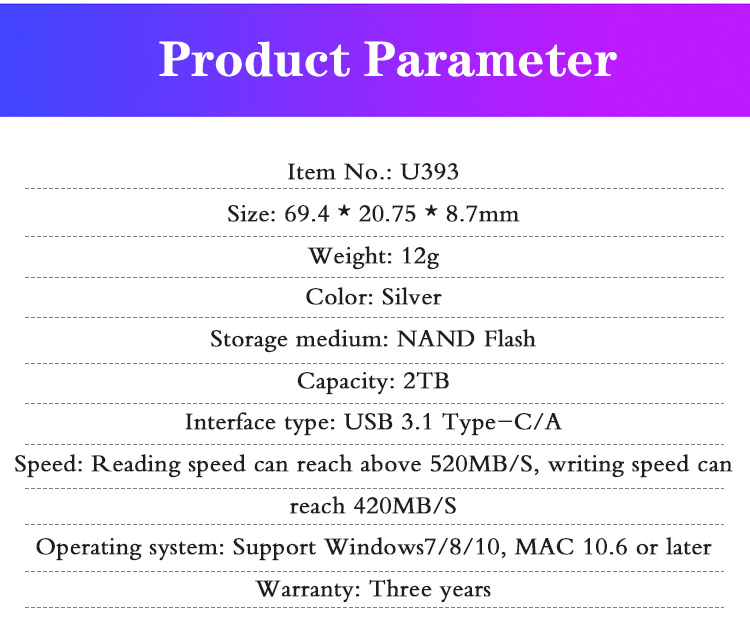 Product Parameter

Item No.: U393

Size: 69.4 * 20.75 * 8.7mm

Weight: 12g

Color: Silver

Storage medium: NAND Flash

Capacity: 2TB

Interface type: USB 3.1 Type-C/A

Speed: Reading speed can reach above 520MB/S, writing speed can reach 420MB/S

Operating system: Support Windows7/8/10, MAC 10.6 or later

Warranty: Three years